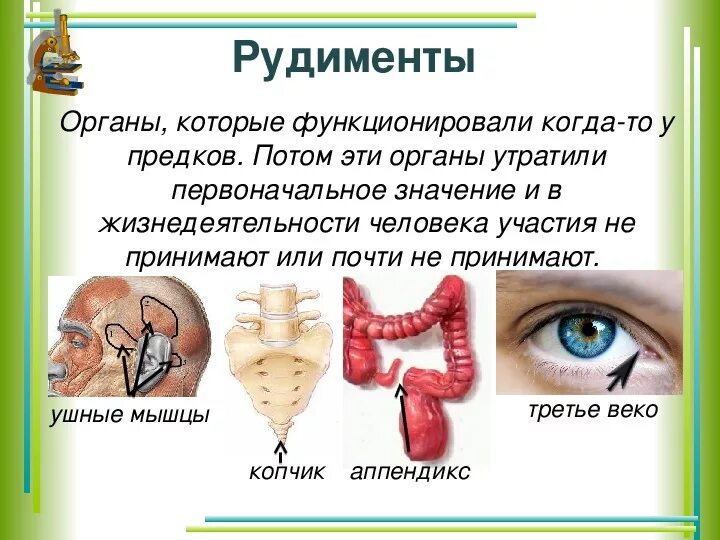 Рудименты

Органы, которые функционировали когда-то у предков. Потом эти органы утратили первоначальное значение и в жизнедеятельности человека участия не принимают или почти не принимают.

ушные мышцы

копчик

аппендикс

третье веко